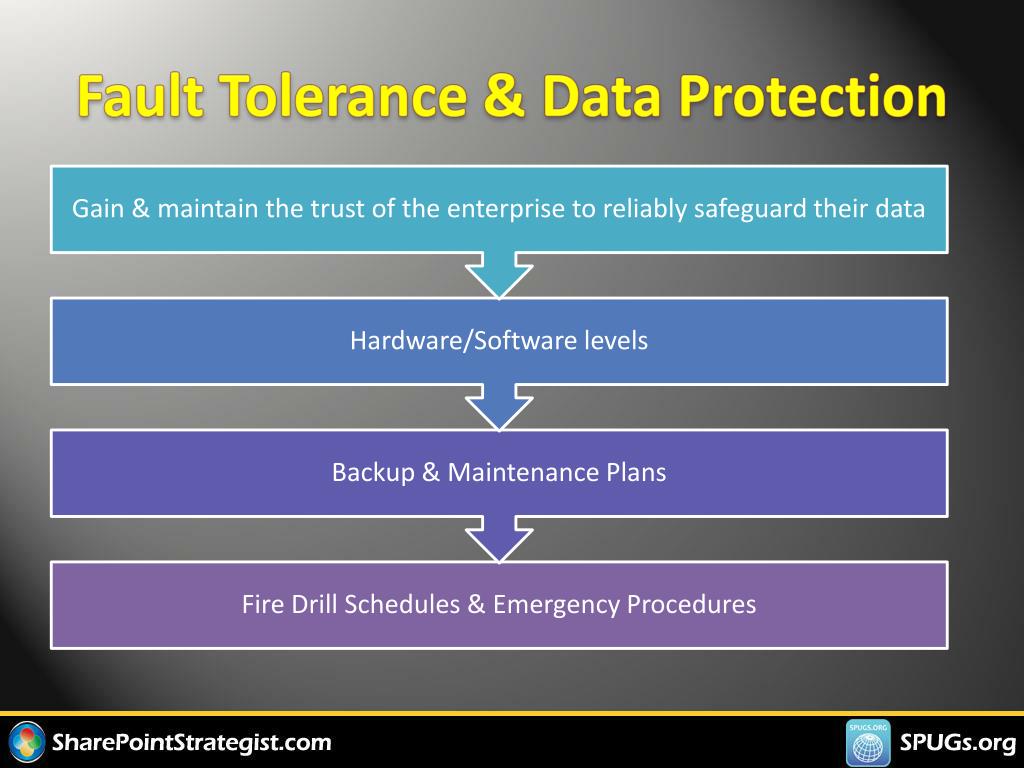 Fault Tolerance & Data Protection

Gain & maintain the trust of the enterprise to reliably safeguard their data

Hardware/Software levels

Backup & Maintenance Plans

Fire Drill Schedules & Emergency Procedures

SharePointStrategist.com

SPUGS.ORG

SPUGs.org